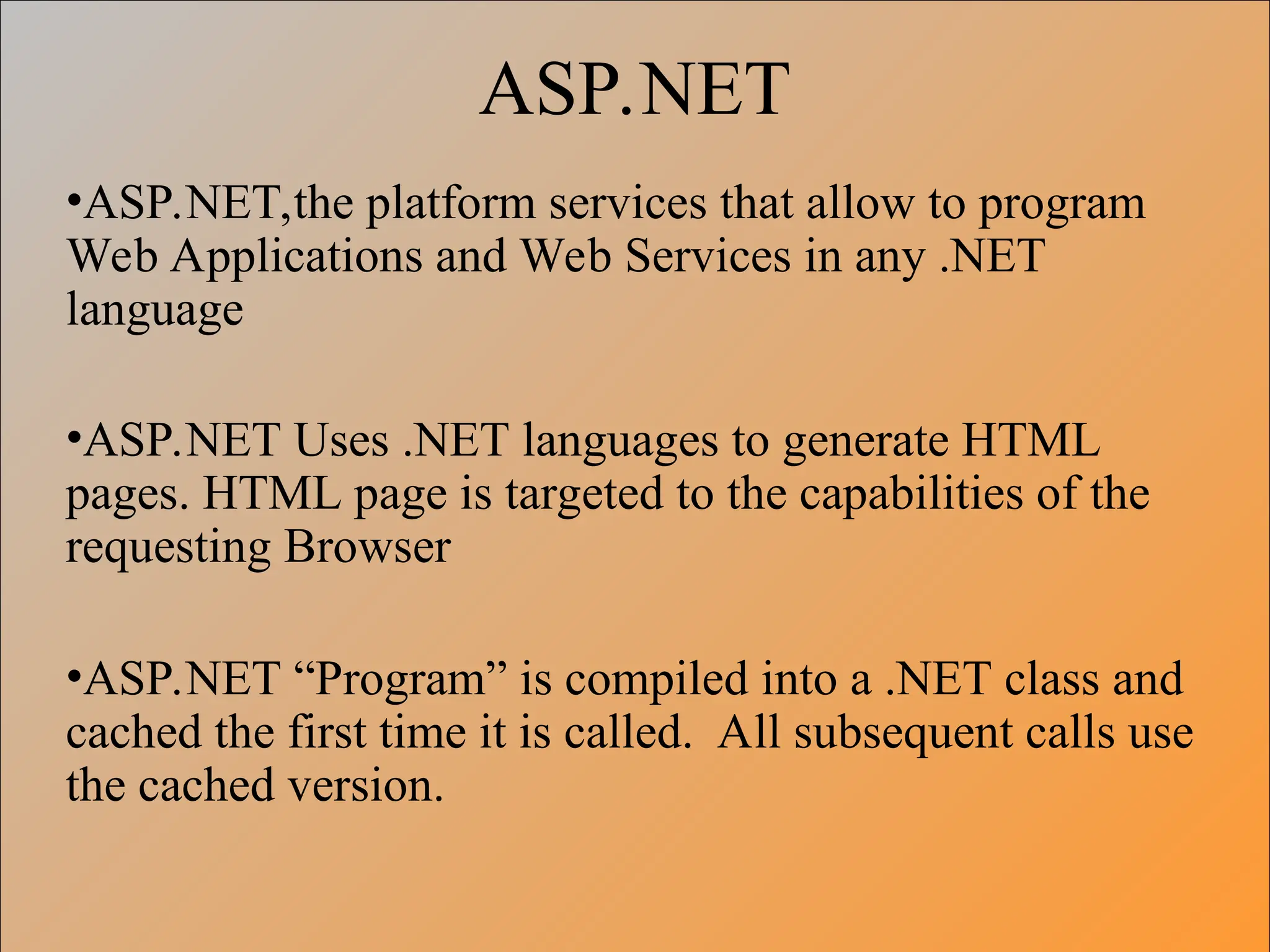 ASP.NET

•ASP.NET,the platform services that allow to program Web Applications and Web Services in any .NET language

•ASP.NET Uses .NET languages to generate HTML pages. HTML page is targeted to the capabilities of the requesting Browser

•ASP.NET “Program” is compiled into a .NET class and cached the first time it is called.  All subsequent calls use the cached version.